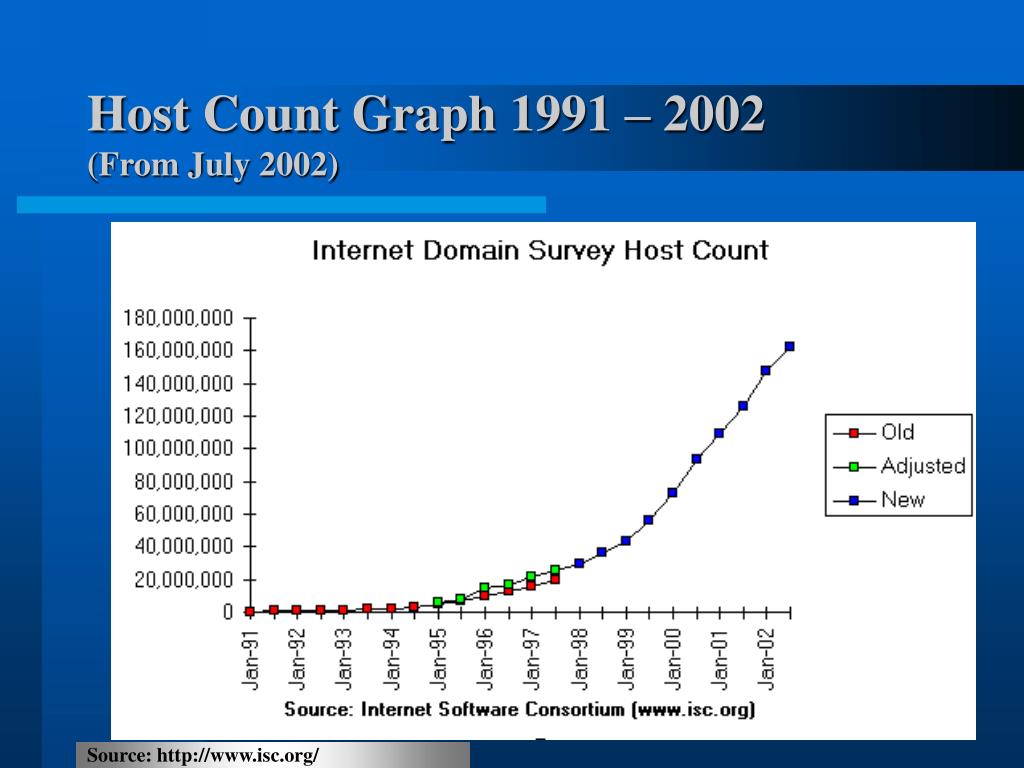 Host Count Graph 1991 – 2002
(From July 2002)

Internet Domain Survey Host Count

180,000,000
160,000,000
140,000,000
120,000,000
100,000,000
80,000,000
60,000,000
40,000,000
20,000,000
0

Jan-91
Jan-92
Jan-93
Jan-94
Jan-95
Jan-96
Jan-97
Jan-98
Jan-99
Jan-00
Jan-01
Jan-02

Old
Adjusted
New

Source: Internet Software Consortium (www.isc.org)

Source: http://www.isc.org/